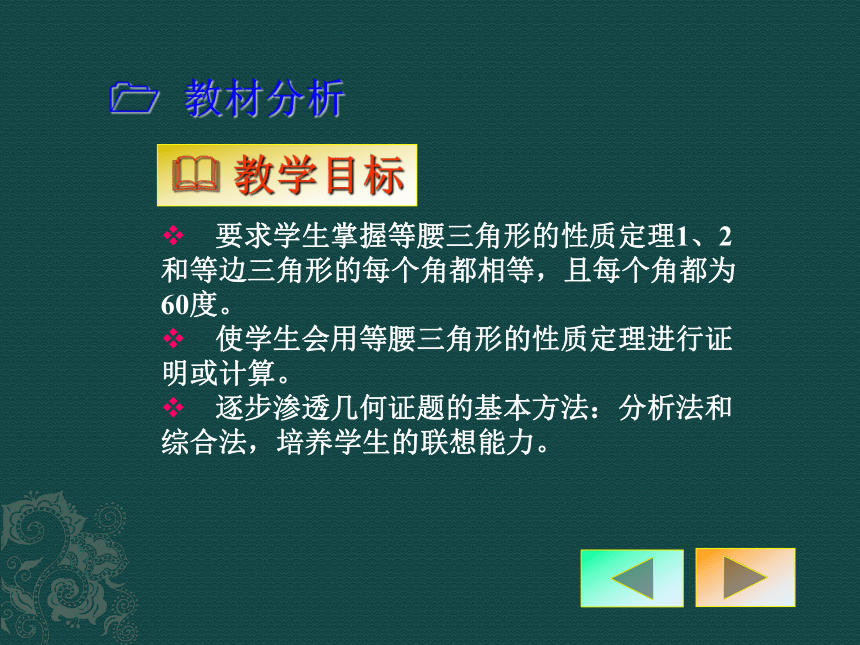 教材分析

教学目标

❖ 要求学生掌握等腰三角形的性质定理1、2和等边三角形的每个角都相等，且每个角都为60度。

❖ 使学生会用等腰三角形的性质定理进行证明或计算。

❖ 逐步渗透几何证题的基本方法：分析法和综合法，培养学生的联想能力。